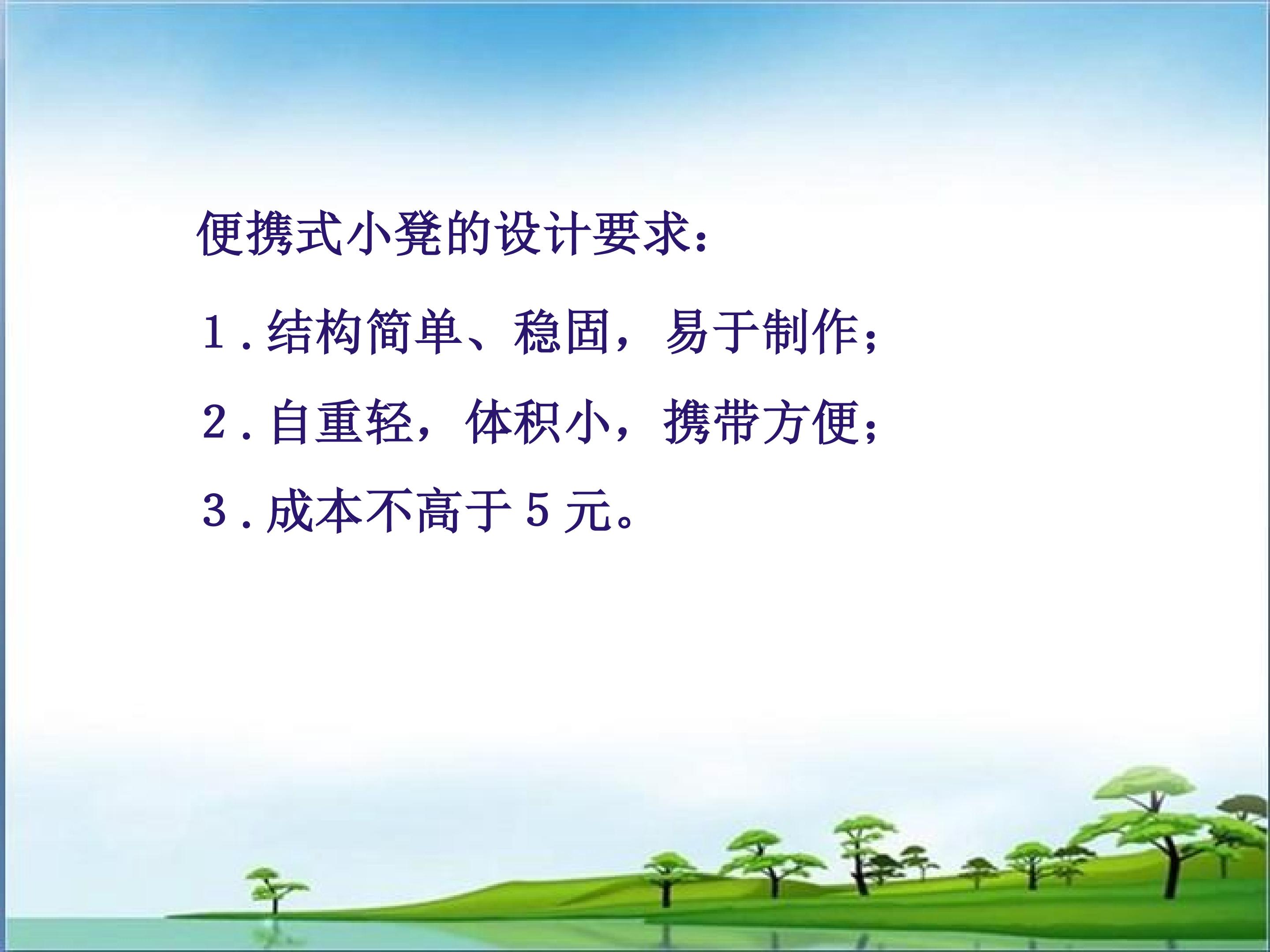 便携式小凳的设计要求：

1．结构简单、稳固，易于制作；

2．自重轻，体积小，携带方便；

3．成本不高于 5 元。